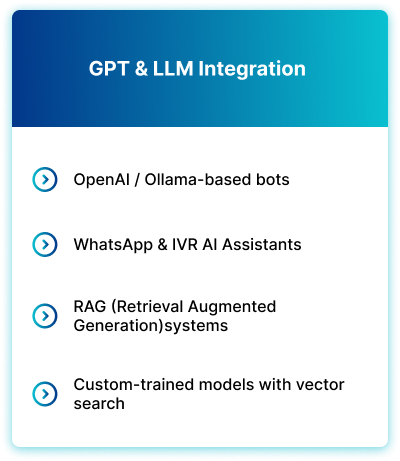 GPT & LLM Integration

OpenAI / Ollama-based bots

WhatsApp & IVR AI Assistants

RAG (Retrieval Augmented Generation)systems

Custom-trained models with vector search